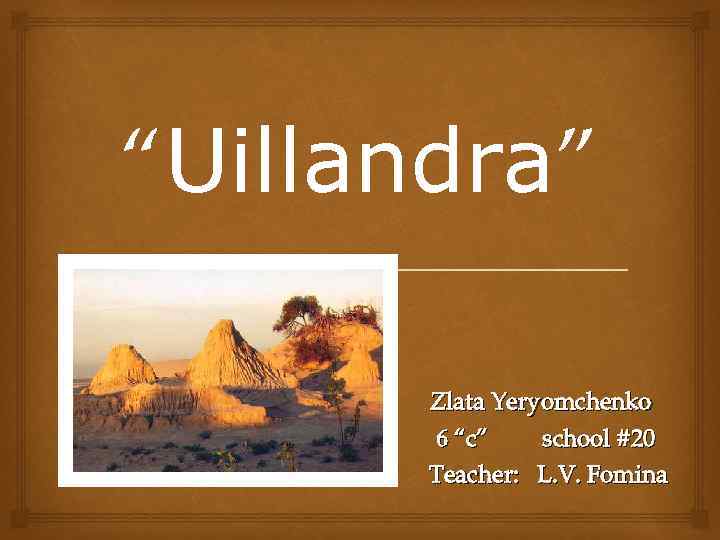 “Uillandra”

Zlata Yeryomchenko
6 “c” school #20
Teacher: L.V. Fomina